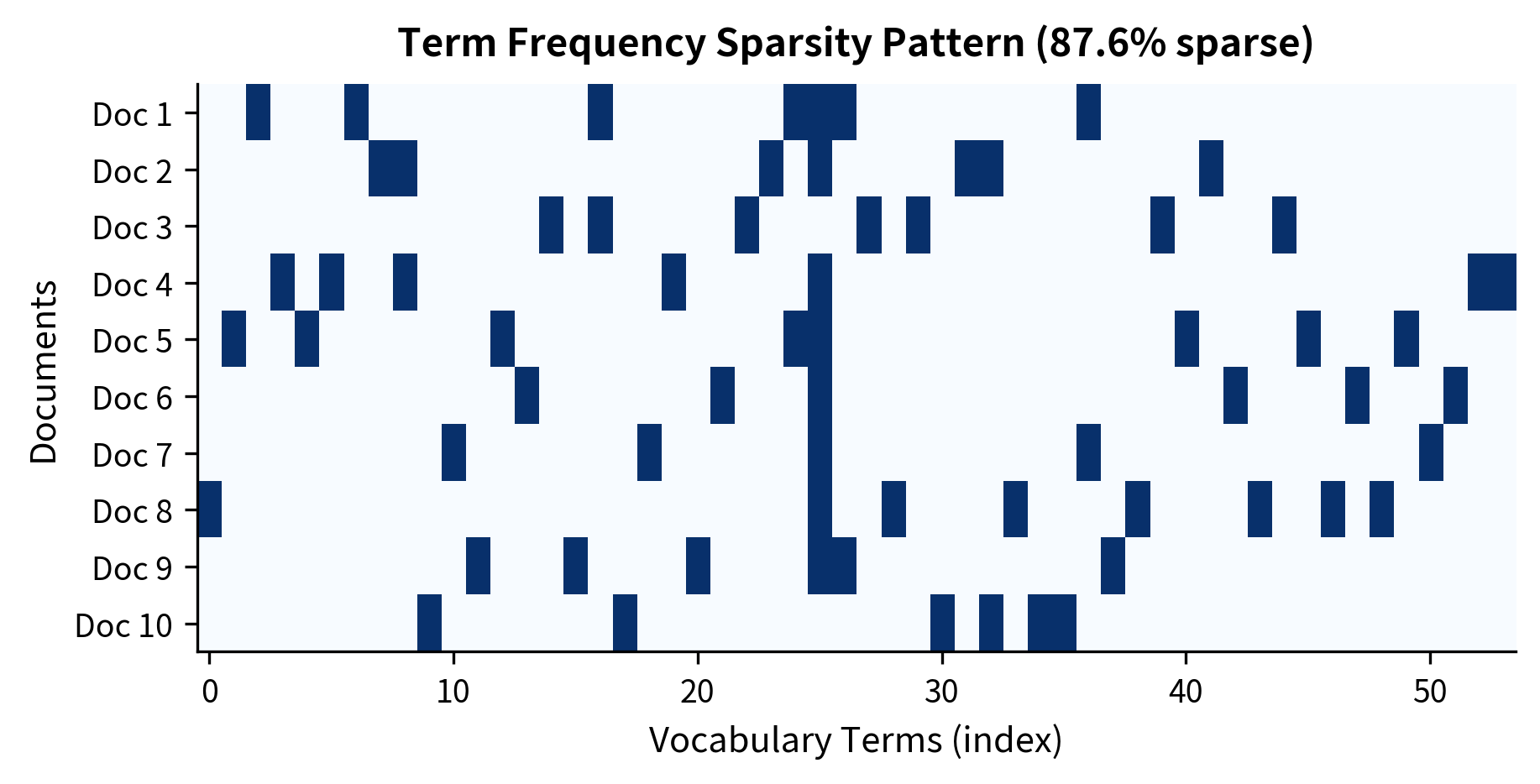 Term Frequency Sparsity Pattern (87.6% sparse)

Documents

Doc 1
Doc 2
Doc 3
Doc 4
Doc 5
Doc 6
Doc 7
Doc 8
Doc 9
Doc 10

0
10
20
30
40
50

Vocabulary Terms (index)